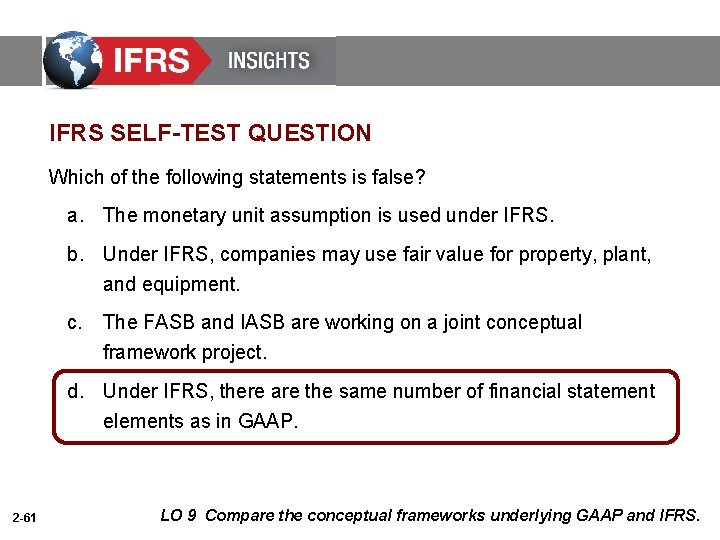 IFRS INSIGHTS

IFRS SELF-TEST QUESTION

Which of the following statements is false?

a. The monetary unit assumption is used under IFRS.

b. Under IFRS, companies may use fair value for property, plant, and equipment.

c. The FASB and IASB are working on a joint conceptual framework project.

d. Under IFRS, there are the same number of financial statement elements as in GAAP.

2-61

LO 9 Compare the conceptual frameworks underlying GAAP and IFRS.